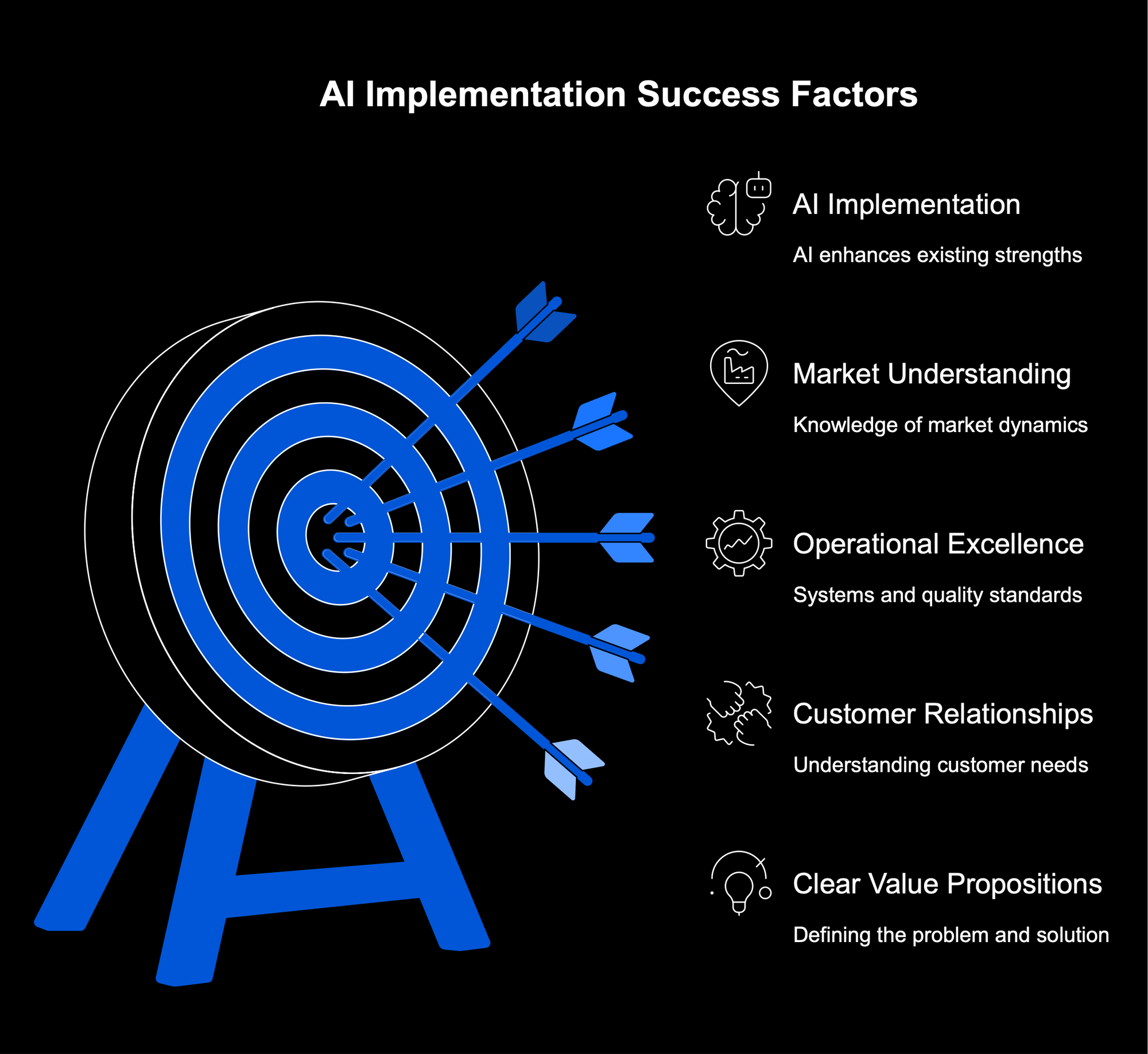 AI Implementation Success Factors

AI Implementation

AI enhances existing strengths

Market Understanding

Knowledge of market dynamics

Operational Excellence

Systems and quality standards

Customer Relationships

Understanding customer needs

Clear Value Propositions

Defining the problem and solution